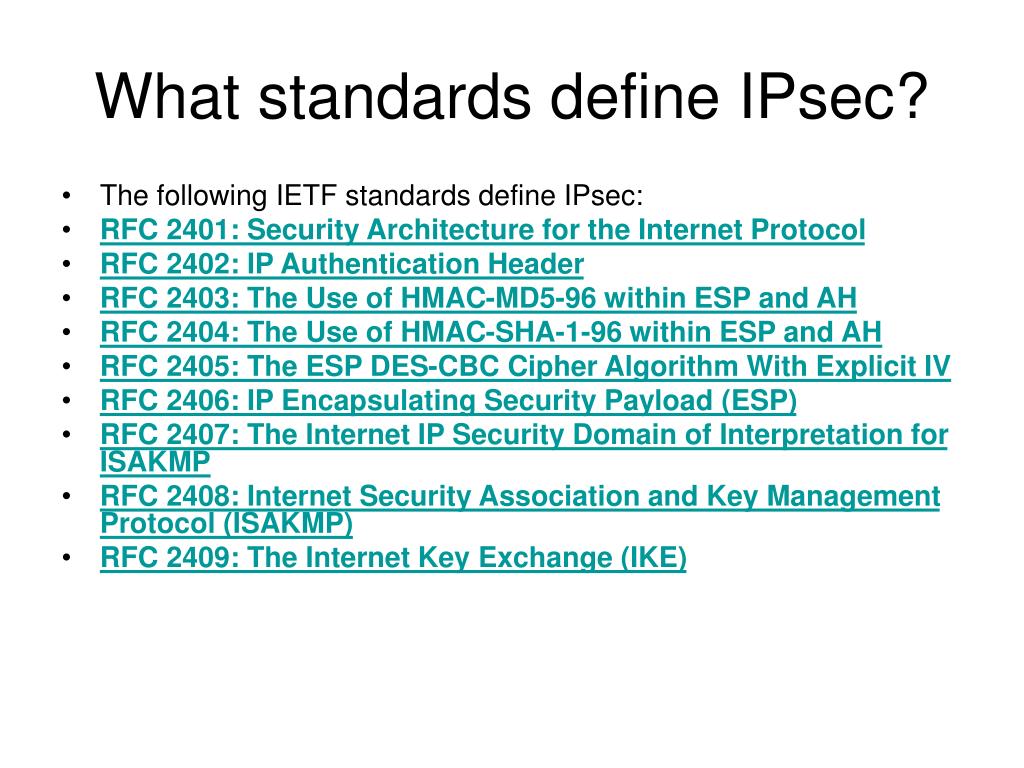 What standards define IPsec?

• The following IETF standards define IPsec:
• RFC 2401: Security Architecture for the Internet Protocol
• RFC 2402: IP Authentication Header
• RFC 2403: The Use of HMAC-MD5-96 within ESP and AH
• RFC 2404: The Use of HMAC-SHA-1-96 within ESP and AH
• RFC 2405: The ESP DES-CBC Cipher Algorithm With Explicit IV
• RFC 2406: IP Encapsulating Security Payload (ESP)
• RFC 2407: The Internet IP Security Domain of Interpretation for ISAKMP
• RFC 2408: Internet Security Association and Key Management Protocol (ISAKMP)
• RFC 2409: The Internet Key Exchange (IKE)